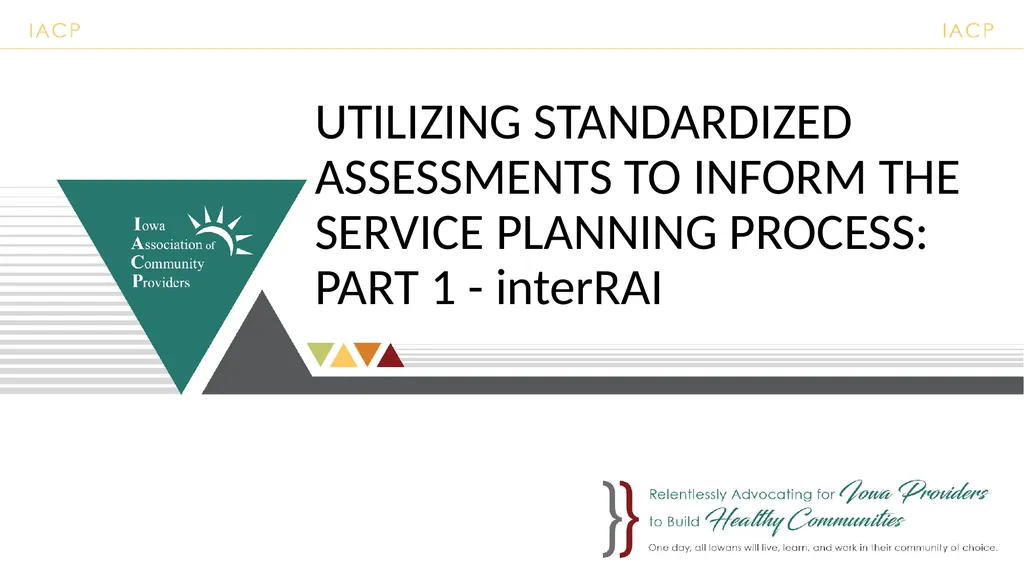 IACP IACP

Iowa Association of Community Providers

UTILIZING STANDARDIZED ASSESSMENTS TO INFORM THE SERVICE PLANNING PROCESS: PART 1 - interRAI

Relentlessly Advocating for Iowa Providers to Build Healthy Communities

One day, all Iowans will live, learn, and work in their community of choice.